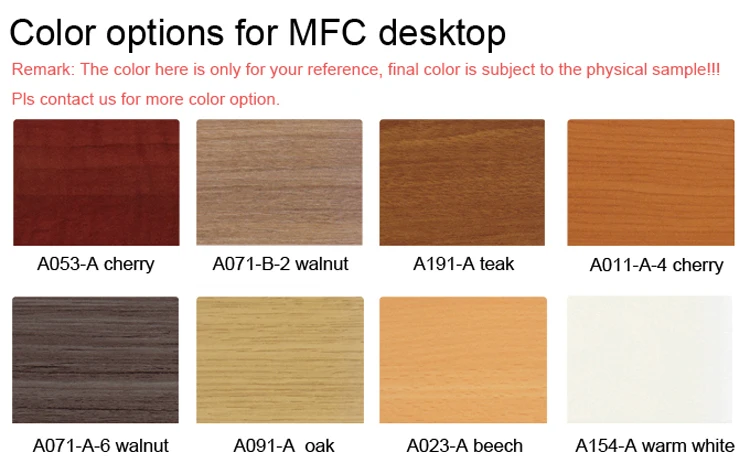 Color options for MFC desktop

Remark: The color here is only for your reference, final color is subject to the physical sample!!!

Pls contact us for more color option.

A053-A cherry

A071-B-2 walnut

A191-A teak

A011-A-4 cherry

A071-A-6 walnut

A091-A oak

A023-A beech

A154-A warm white